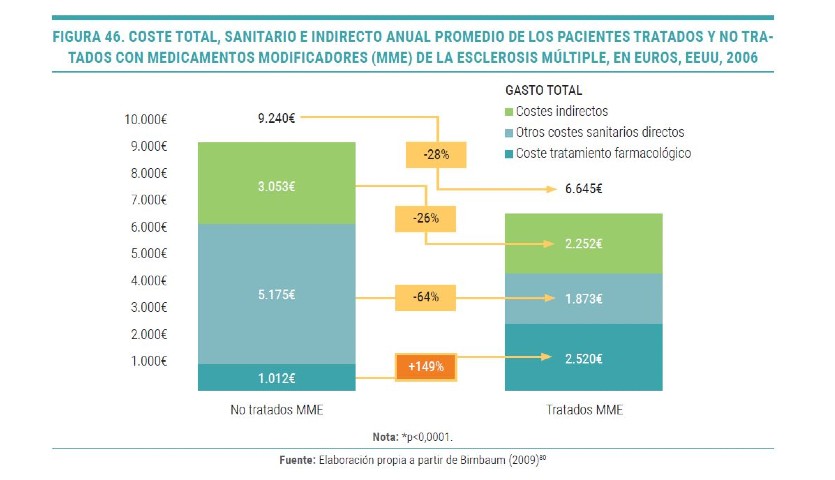 FIGURA 46. COSTE TOTAL, SANITARIO E INDIRECTO ANUAL PROMEDIO DE LOS PACIENTES TRATADOS Y NO TRATADOS CON MEDICAMENTOS MODIFICADORES (MME) DE LA ESCLEROSIS MÚLTIPLE, EN EUROS, EEUU, 2006

GASTO TOTAL
Costes indirectos
Otros costes sanitarios directos
Coste tratamiento farmacológico

10.000€
9.000€
8.000€
7.000€
6.000€
5.000€
4.000€
3.000€
2.000€
1.000€

9.240€
-28%
6.645€
3.053€
-26%
2.252€
5.175€
-64%
1.873€
1.012€
+149%
2.520€

No tratados MME
Tratados MME

Nota: *p<0,0001.

Fuente: Elaboración propia a partir de Birnbaum (2009)$^{80}$